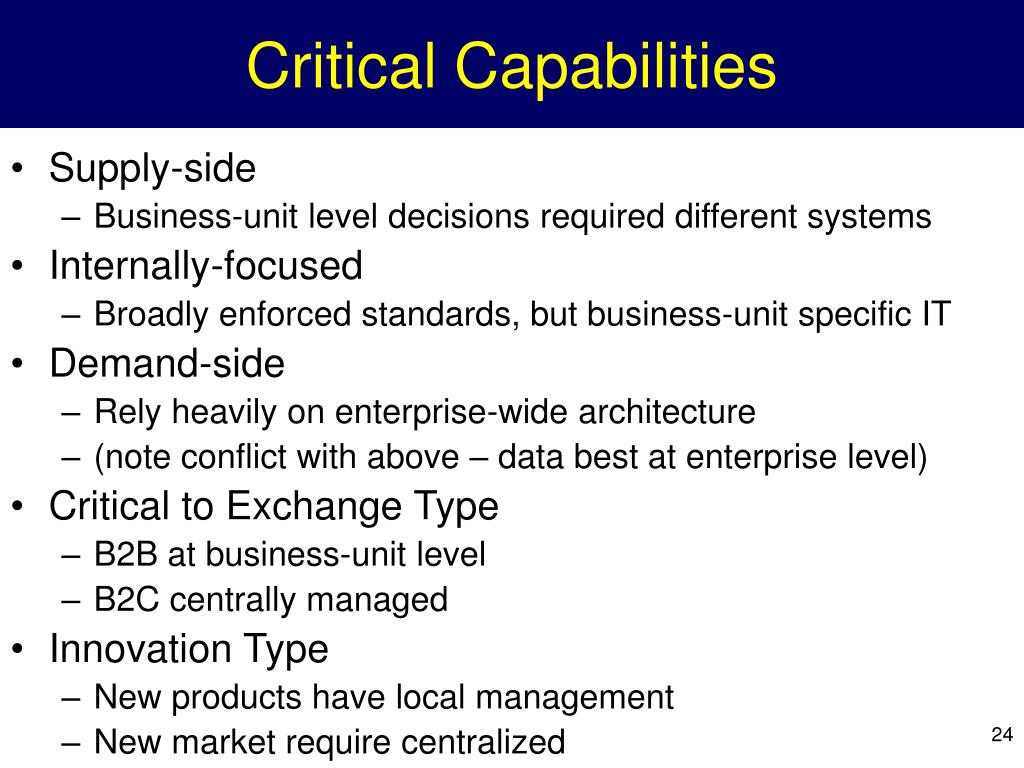 Critical Capabilities

• Supply-side
  – Business-unit level decisions required different systems
• Internally-focused
  – Broadly enforced standards, but business-unit specific IT
• Demand-side
  – Rely heavily on enterprise-wide architecture
  – (note conflict with above – data best at enterprise level)
• Critical to Exchange Type
  – B2B at business-unit level
  – B2C centrally managed
• Innovation Type
  – New products have local management
  – New market require centralized

24